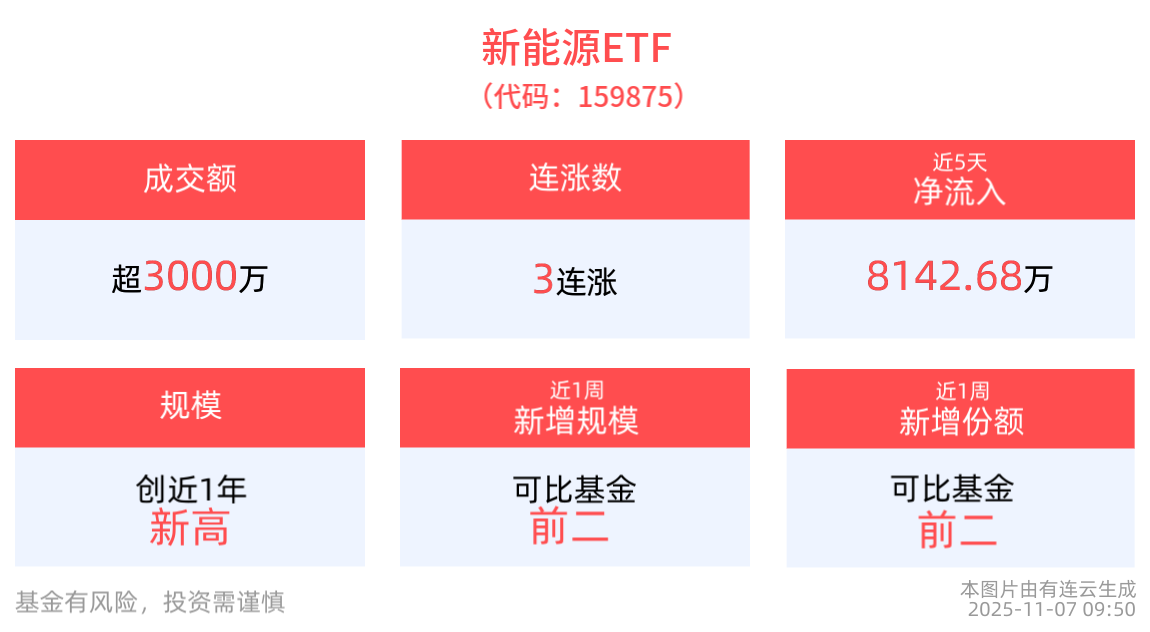 新能源ETF
（代码：159875）

成交额
超3000万

连涨数
3连涨

近5天
净流入
8142.68万

规模
创近1年
新高

近1周
新增规模
可比基金
前二

近1周
新增份额
可比基金
前二

基金有风险，投资需谨慎

本图片由有连云生成
2025-11-07 09:50